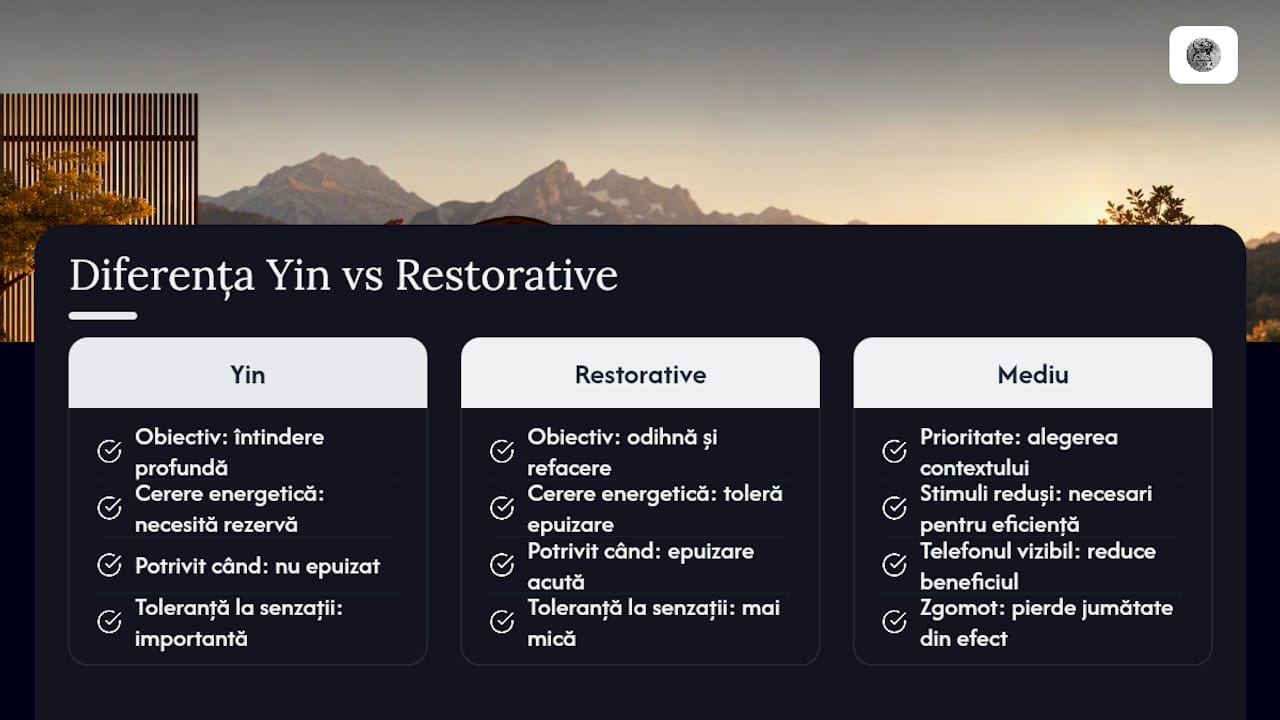 Diferența Yin vs Restorative

Yin

Obiectiv: întindere profundă

Cerere energetică: necesită rezervă

Potrivit când: nu epuizat

Toleranță la senzații: importantă

Restorative

Obiectiv: odihnă și refacere

Cerere energetică: toleră epuizare

Potrivit când: epuizare acută

Toleranță la senzații: mai mică

Mediu

Prioritate: alegerea contextului

Stimuli reduși: necesari pentru eficiență

Telefonul vizibil: reduce beneficiul

Zgomot: pierde jumătate din efect